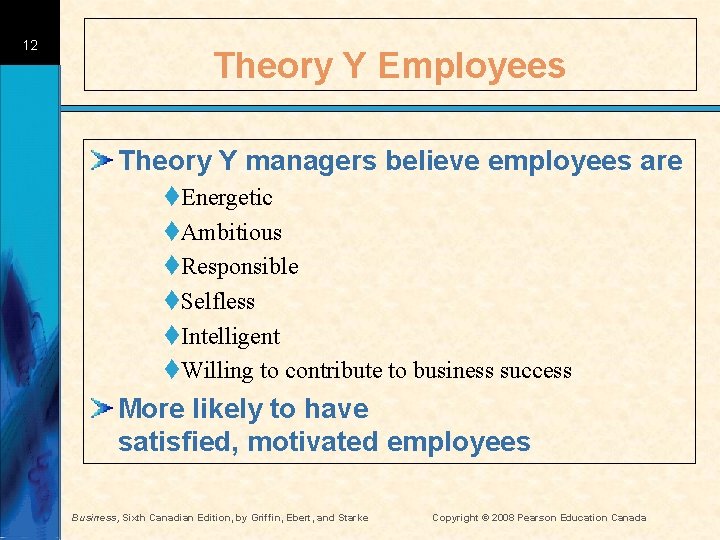 12

Theory Y Employees

Theory Y managers believe employees are

Energetic

Ambitious

Responsible

Selfless

Intelligent

Willing to contribute to business success

More likely to have satisfied, motivated employees

Business, Sixth Canadian Edition, by Griffin, Ebert, and Starke

Copyright © 2008 Pearson Education Canada